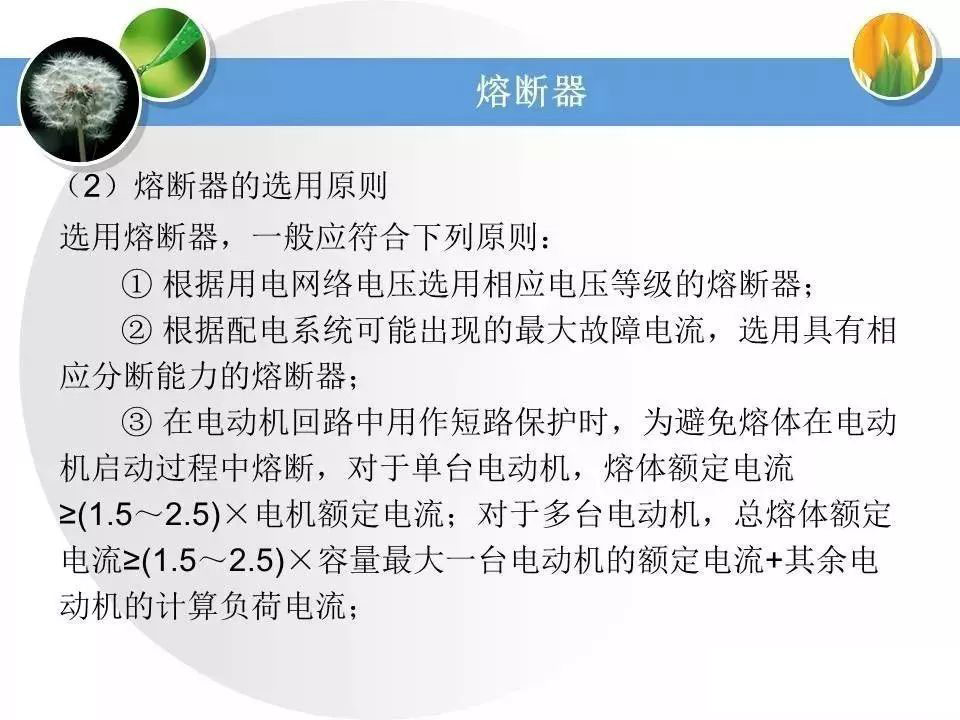 熔断器

（2）熔断器的选用原则

选用熔断器，一般应符合下列原则：

① 根据用电网络电压选用相应电压等级的熔断器；

② 根据配电系统可能出现的最大故障电流，选用具有相应分断能力的熔断器；

③ 在电动机回路中用作短路保护时，为避免熔体在电动机启动过程中熔断，对于单台电动机，熔体额定电流≥(1.5～2.5)×电机额定电流；对于多台电动机，总熔体额定电流≥(1.5～2.5)×容量最大一台电动机的额定电流+其余电动机的计算负荷电流；